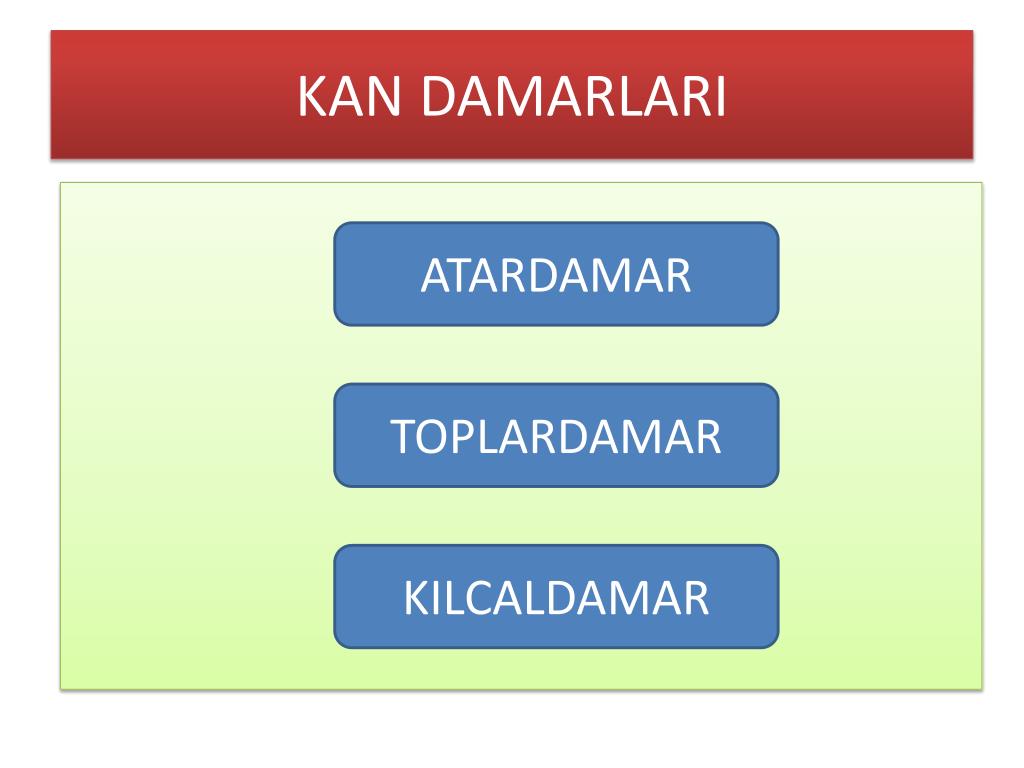 KAN DAMARLARI

ATARDAMAR

TOPLARDAMAR

KILCALDAMAR